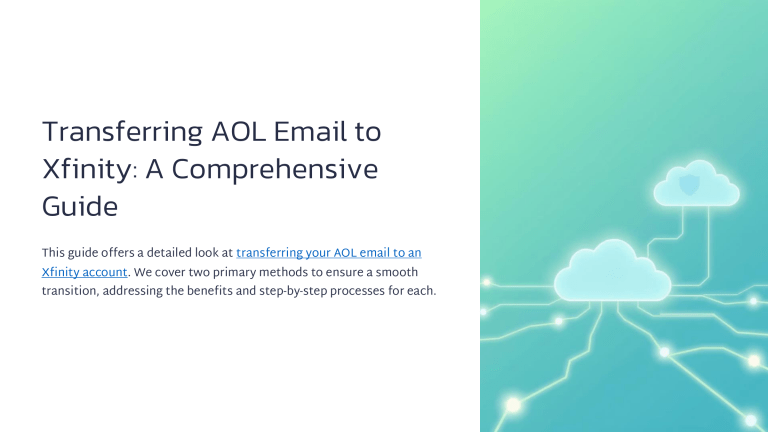 Transferring AOL Email to Xfinity: A Comprehensive Guide

This guide offers a detailed look at transferring your AOL email to an Xfinity account. We cover two primary methods to ensure a smooth transition, addressing the benefits and step-by-step processes for each.